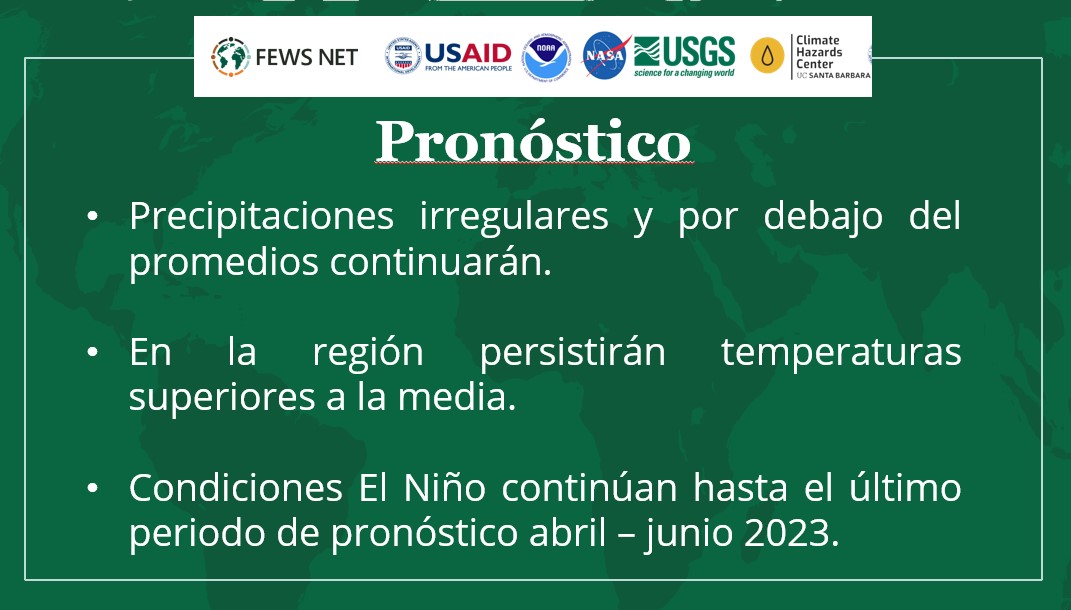 FEWS NET USAID FROM THE AMERICAN PEOPLE NOAA NASA USGS science for a changing world Climate Hazards Center UC SANTA BARBARA

Pronóstico

• Precipitaciones irregulares y por debajo del promedios continuarán.

• En la región persistirán temperaturas superiores a la media.

• Condiciones El Niño continúan hasta el último periodo de pronóstico abril – junio 2023.